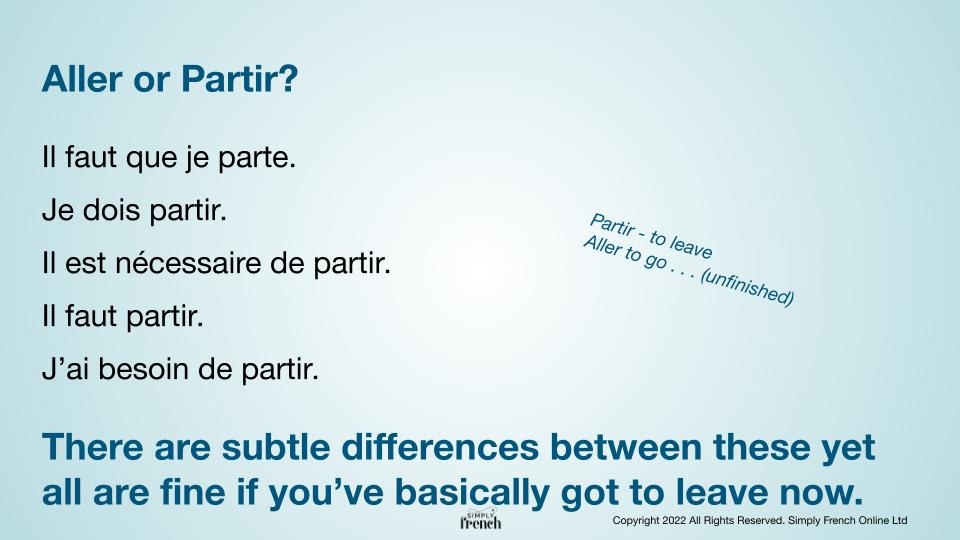 Aller or Partir?

Il faut que je parte.

Je dois partir.

Il est nécessaire de partir.

Il faut partir.

J'ai besoin de partir.

Partir - to leave
Aller to go . . . (unfinished)

There are subtle differences between these yet all are fine if you've basically got to leave now.

SIMPLY french

Copyright 2022 All Rights Reserved. Simply French Online Ltd